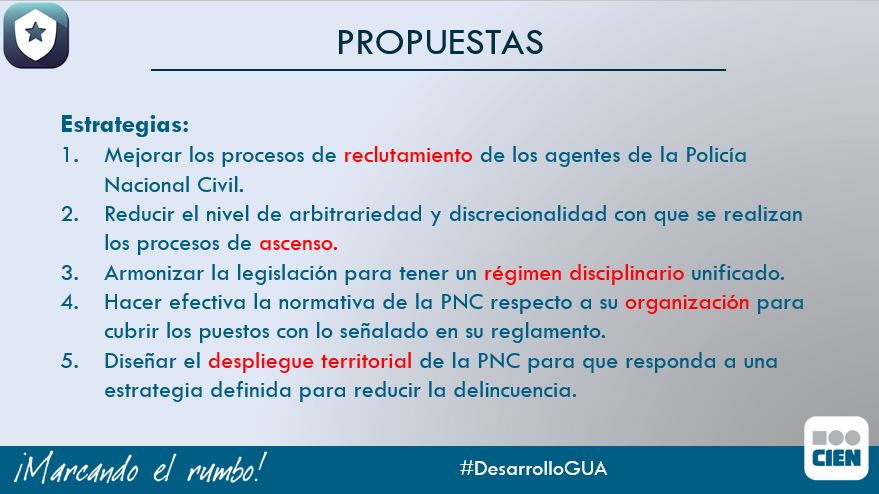 PROPUESTAS

Estrategias:
1. Mejorar los procesos de reclutamiento de los agentes de la Policía Nacional Civil.
2. Reducir el nivel de arbitrariedad y discrecionalidad con que se realizan los procesos de ascenso.
3. Armonizar la legislación para tener un régimen disciplinario unificado.
4. Hacer efectiva la normativa de la PNC respecto a su organización para cubrir los puestos con lo señalado en su reglamento.
5. Diseñar el despliegue territorial de la PNC para que responda a una estrategia definida para reducir la delincuencia.

¡Marcando el rumbo!

#DesarrolloGUA

CIEN